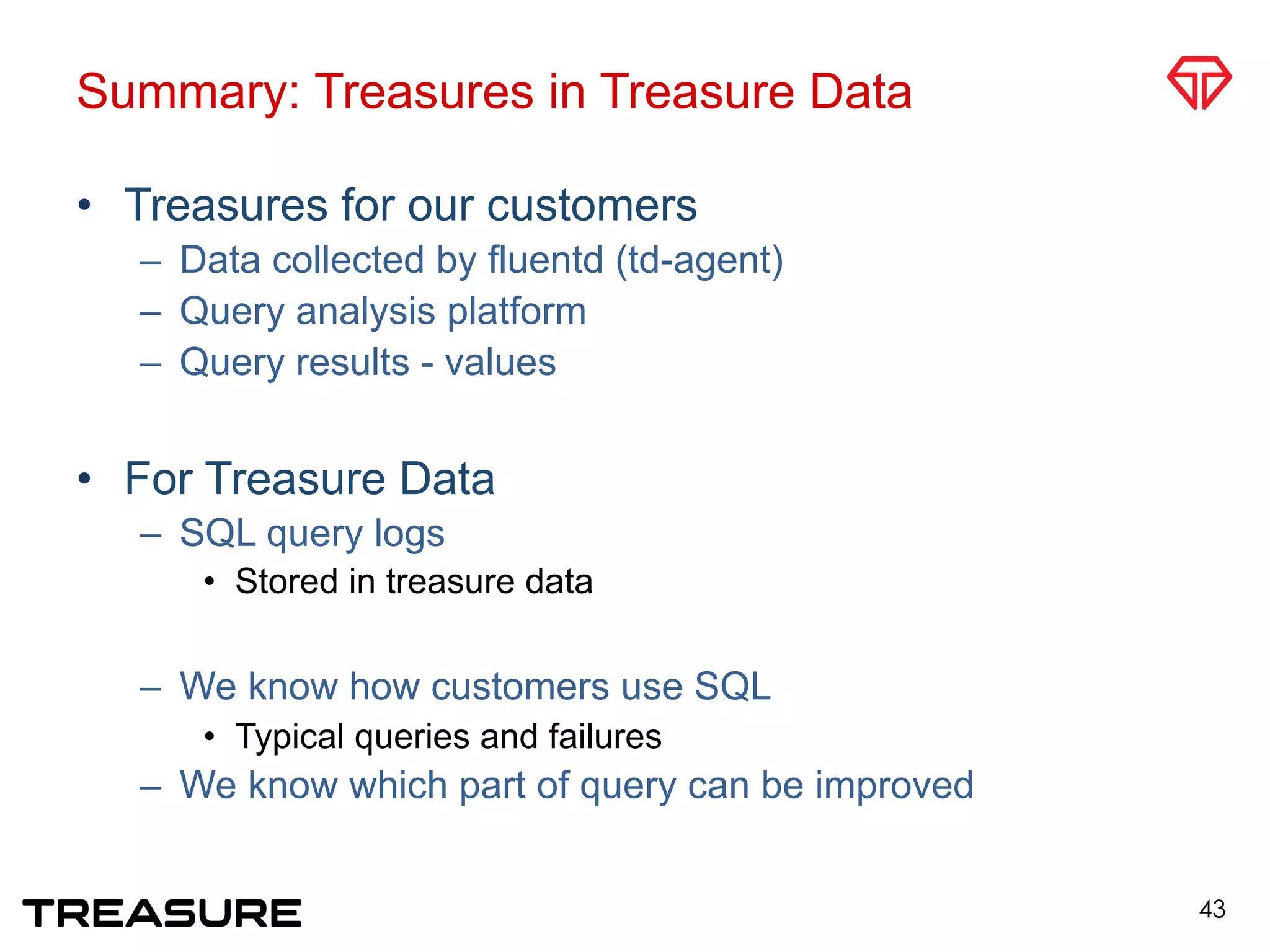 Summary: Treasures in Treasure Data

• Treasures for our customers
– Data collected by fluentd (td-agent)
– Query analysis platform
– Query results - values

• For Treasure Data
– SQL query logs
• Stored in treasure data

– We know how customers use SQL
• Typical queries and failures
– We know which part of query can be improved

TREASURE

43